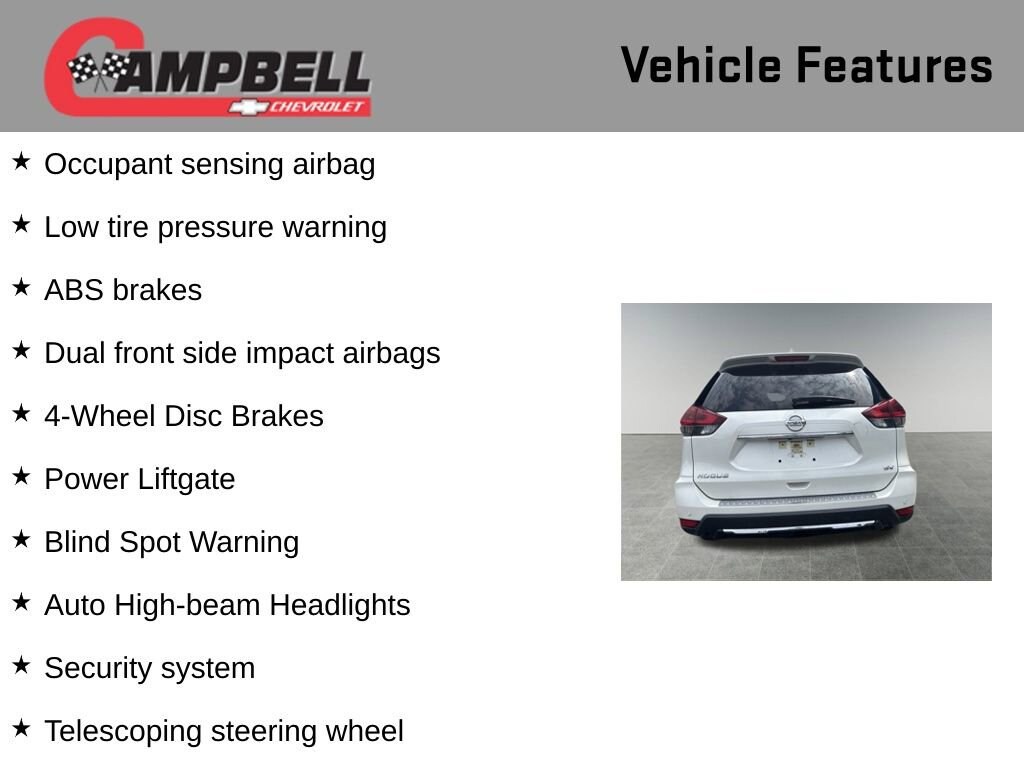 CAMPBELL
CHEVROLET

Vehicle Features

★ Occupant sensing airbag

★ Low tire pressure warning

★ ABS brakes

★ Dual front side impact airbags

★ 4-Wheel Disc Brakes

★ Power Liftgate

★ Blind Spot Warning

★ Auto High-beam Headlights

★ Security system

★ Telescoping steering wheel

ROGUE